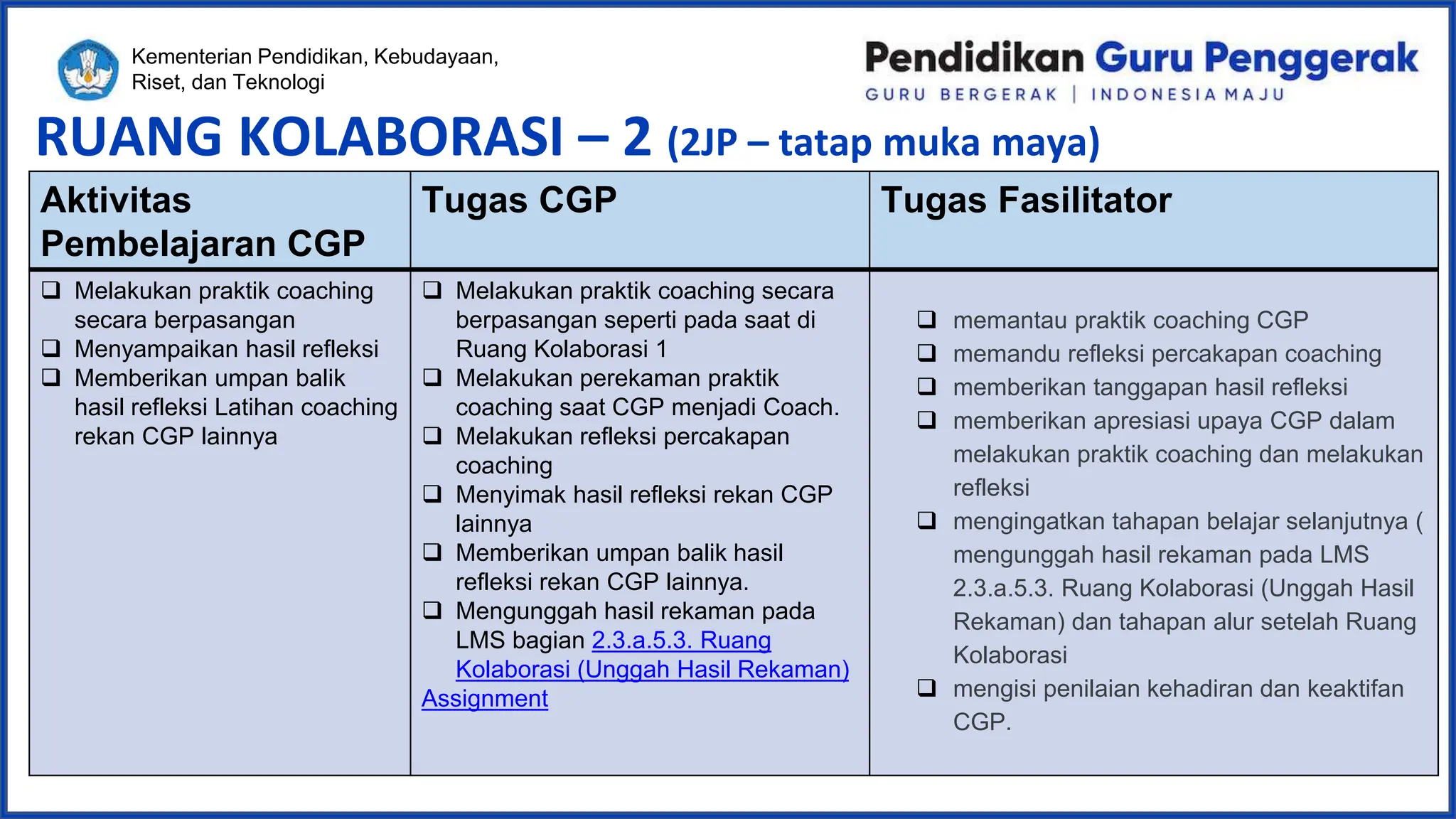 Kementerian Pendidikan, Kebudayaan, Riset, dan Teknologi

Pendidikan Guru Penggerak
GURU BERGERAK | INDONESIA MAJU

RUANG KOLABORASI – 2 (2JP – tatap muka maya)

| Aktivitas Pembelajaran CGP | Tugas CGP | Tugas Fasilitator |
|---|---|---|
| ❑ Melakukan praktik coaching secara berpasangan ❑ Menyampaikan hasil refleksi ❑ Memberikan umpan balik hasil refleksi Latihan coaching rekan CGP lainnya | ❑ Melakukan praktik coaching secara berpasangan seperti pada saat di Ruang Kolaborasi 1 ❑ Melakukan perekaman praktik coaching saat CGP menjadi Coach. ❑ Melakukan refleksi percakapan coaching ❑ Menyimak hasil refleksi rekan CGP lainnya ❑ Memberikan umpan balik hasil refleksi rekan CGP lainnya. ❑ Mengunggah hasil rekaman pada LMS bagian 2.3.a.5.3. Ruang Kolaborasi (Unggah Hasil Rekaman) Assignment | ❑ memantau praktik coaching CGP ❑ memandu refleksi percakapan coaching ❑ memberikan tanggapan hasil refleksi ❑ memberikan apresiasi upaya CGP dalam melakukan praktik coaching dan melakukan refleksi ❑ mengingatkan tahapan belajar selanjutnya ( mengunggah hasil rekaman pada LMS 2.3.a.5.3. Ruang Kolaborasi (Unggah Hasil Rekaman) dan tahapan alur setelah Ruang Kolaborasi ❑ mengisi penilaian kehadiran dan keaktifan CGP. |